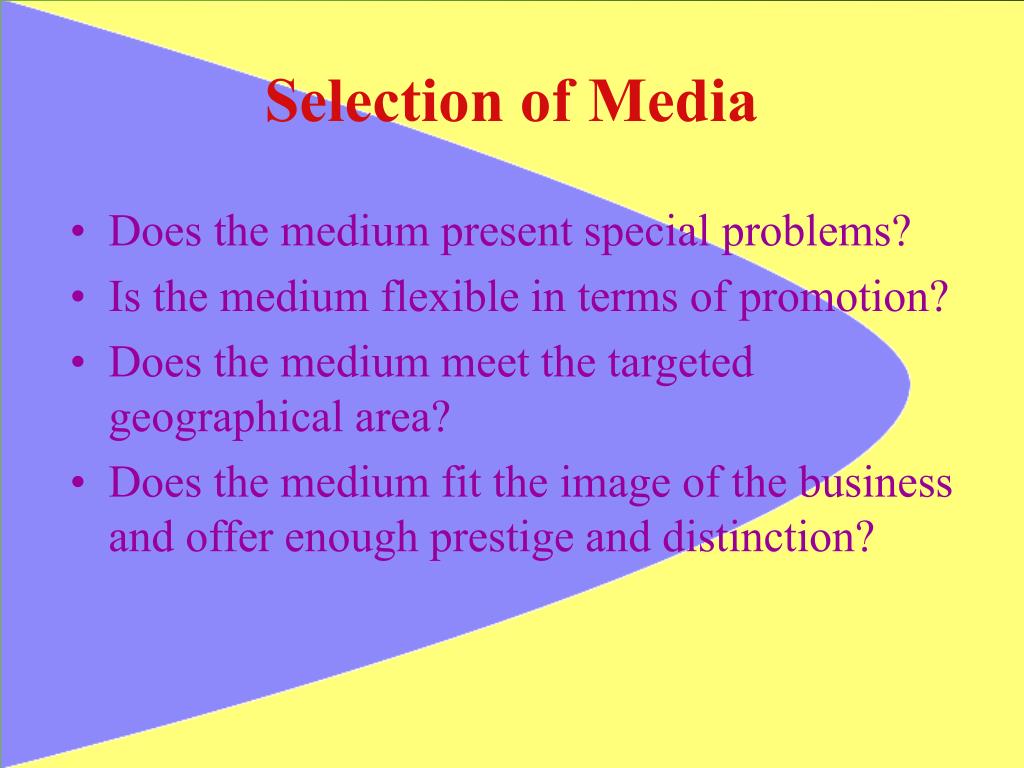 Selection of Media

• Does the medium present special problems?
• Is the medium flexible in terms of promotion?
• Does the medium meet the targeted geographical area?
• Does the medium fit the image of the business and offer enough prestige and distinction?